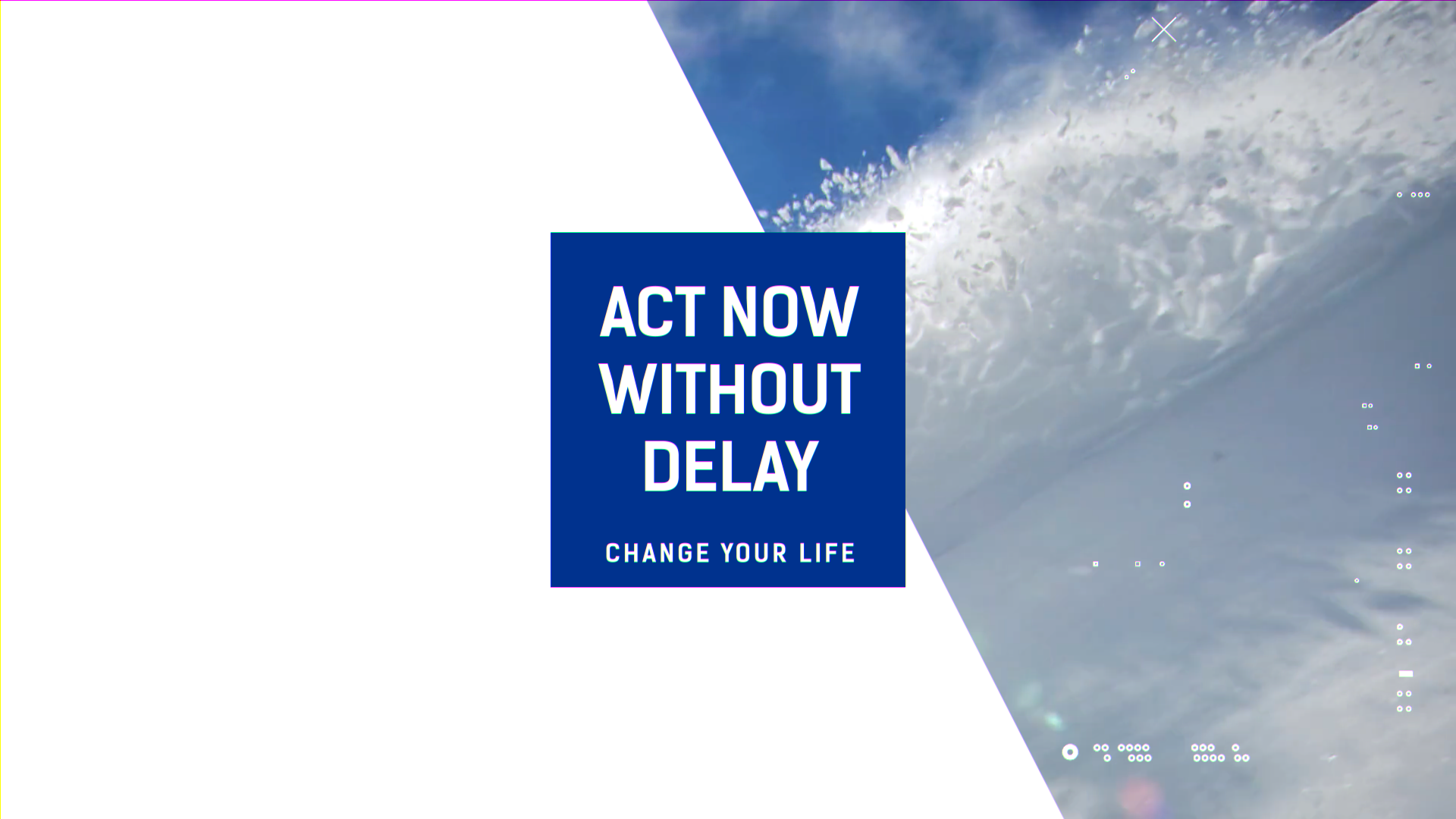 ACT NOW WITHOUT DELAY

CHANGE YOUR LIFE